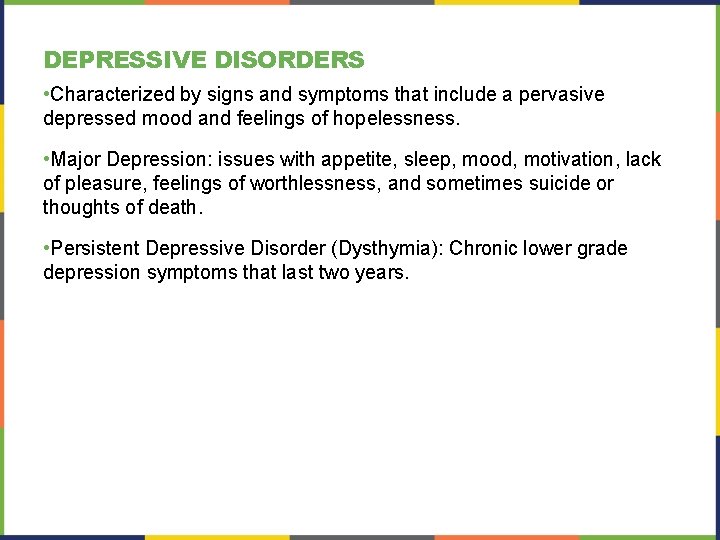 DEPRESSIVE DISORDERS

•Characterized by signs and symptoms that include a pervasive depressed mood and feelings of hopelessness.

•Major Depression: issues with appetite, sleep, mood, motivation, lack of pleasure, feelings of worthlessness, and sometimes suicide or thoughts of death.

•Persistent Depressive Disorder (Dysthymia): Chronic lower grade depression symptoms that last two years.